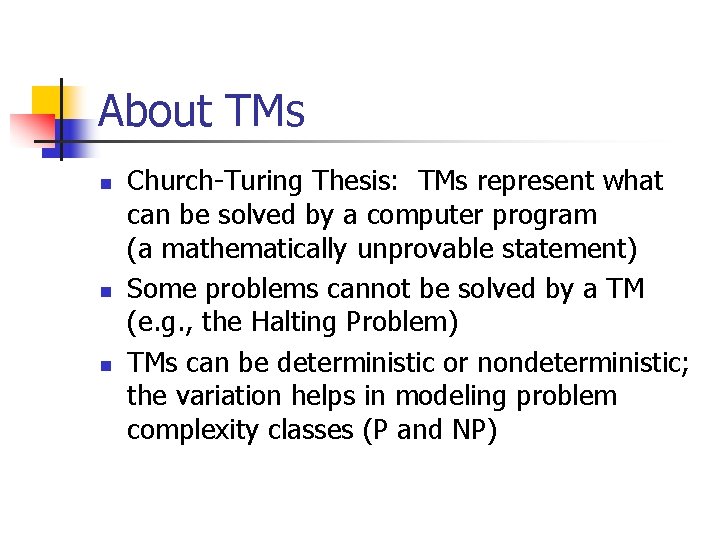 About TMs

- Church-Turing Thesis: TMs represent what can be solved by a computer program (a mathematically unprovable statement)
- Some problems cannot be solved by a TM (e.g., the Halting Problem)
- TMs can be deterministic or nondeterministic; the variation helps in modeling problem complexity classes (P and NP)